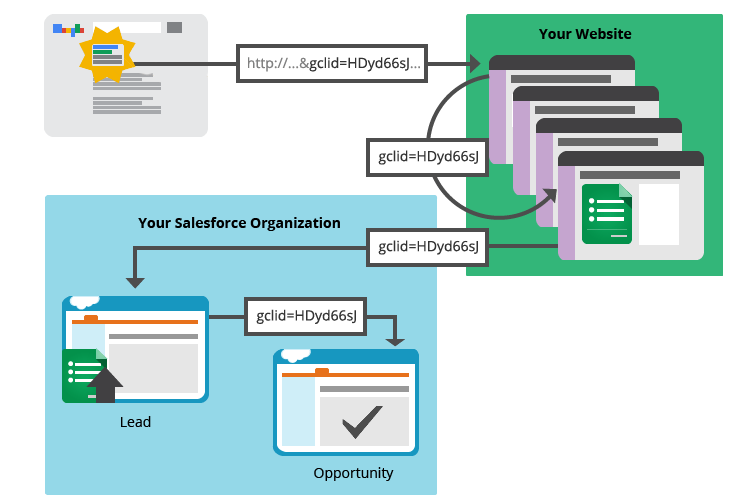 http://...&gclid=HDyd66sJ...

Your Website

gclid=HDyd66sJ

Your Salesforce Organization

gclid=HDyd66sJ

gclid=HDyd66sJ

Lead

Opportunity